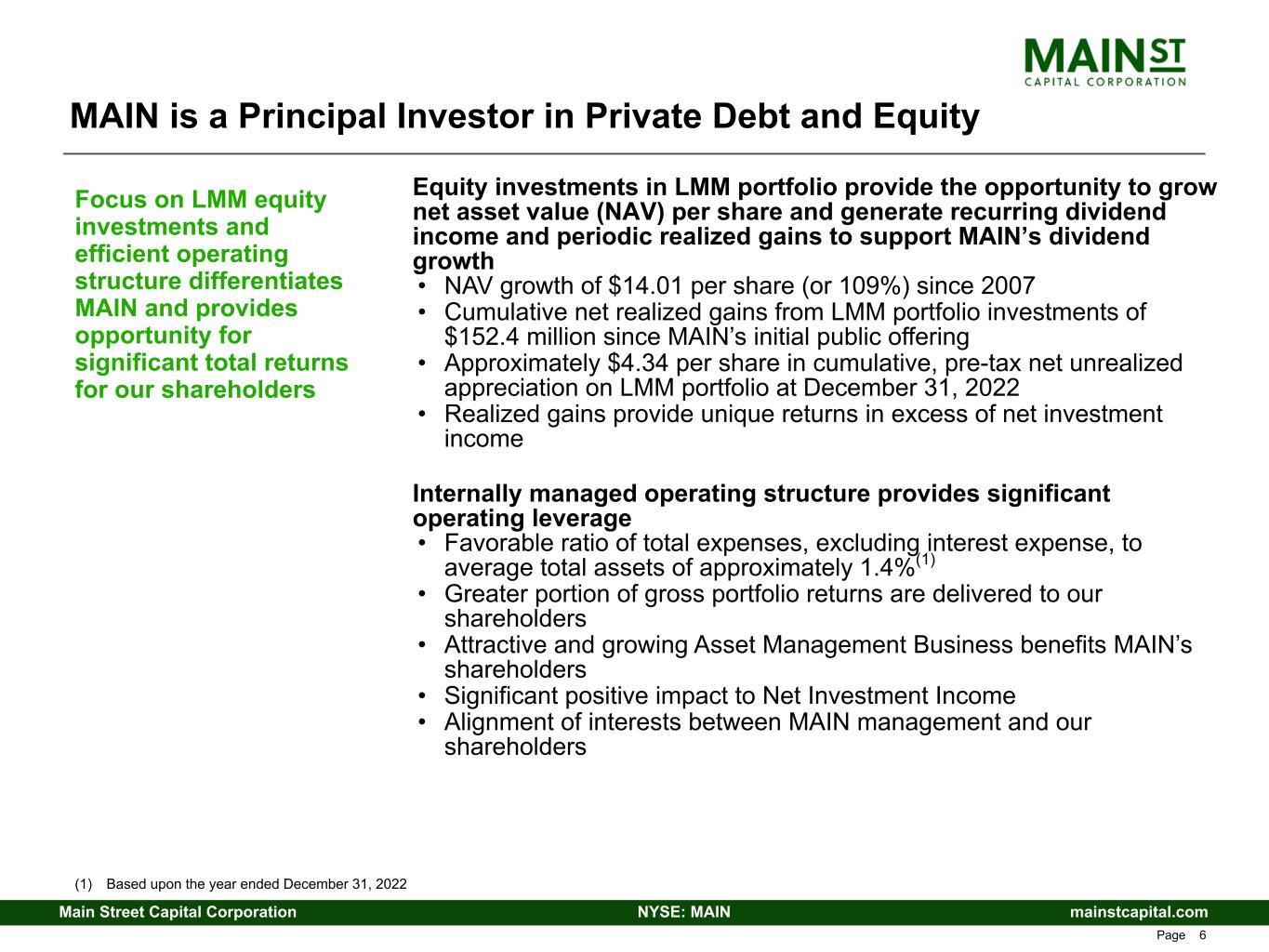 MAIN ST
CAPITAL CORPORATION

MAIN is a Principal Investor in Private Debt and Equity

Focus on LMM equity investments and efficient operating structure differentiates MAIN and provides opportunity for significant total returns for our shareholders

Equity investments in LMM portfolio provide the opportunity to grow net asset value (NAV) per share and generate recurring dividend income and periodic realized gains to support MAIN's dividend growth
• NAV growth of \$14.01 per share (or 109%) since 2007
• Cumulative net realized gains from LMM portfolio investments of \$152.4 million since MAIN's initial public offering
• Approximately \$4.34 per share in cumulative, pre-tax net unrealized appreciation on LMM portfolio at December 31, 2022
• Realized gains provide unique returns in excess of net investment income

Internally managed operating structure provides significant operating leverage
• Favorable ratio of total expenses, excluding interest expense, to average total assets of approximately 1.4%$^{(1)}$
• Greater portion of gross portfolio returns are delivered to our shareholders
• Attractive and growing Asset Management Business benefits MAIN's shareholders
• Significant positive impact to Net Investment Income
• Alignment of interests between MAIN management and our shareholders

(1) Based upon the year ended December 31, 2022

Main Street Capital Corporation NYSE: MAIN mainstcapital.com

Page 6